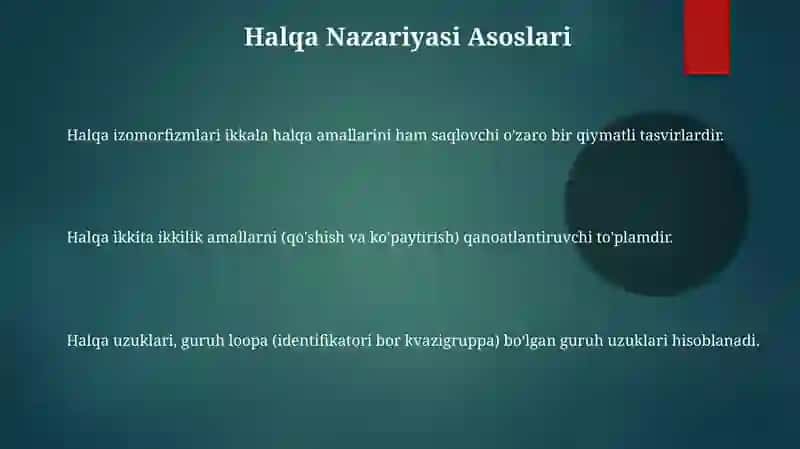 Halqa Nazariyasi Asoslari

Halqa izomorfizmlari ikkala halqa amallarini ham saqlovchi o'zaro bir qiymatli tasvirlardir.

Halqa ikkita ikkilik amallarni (qo'shish va ko'paytirish) qanoatlantiruvchi to'plamdir.

Halqa uzuklari, guruh loopa (identifikatori bor kvazigruppa) bo'lgan guruh uzuklari hisoblanadi.